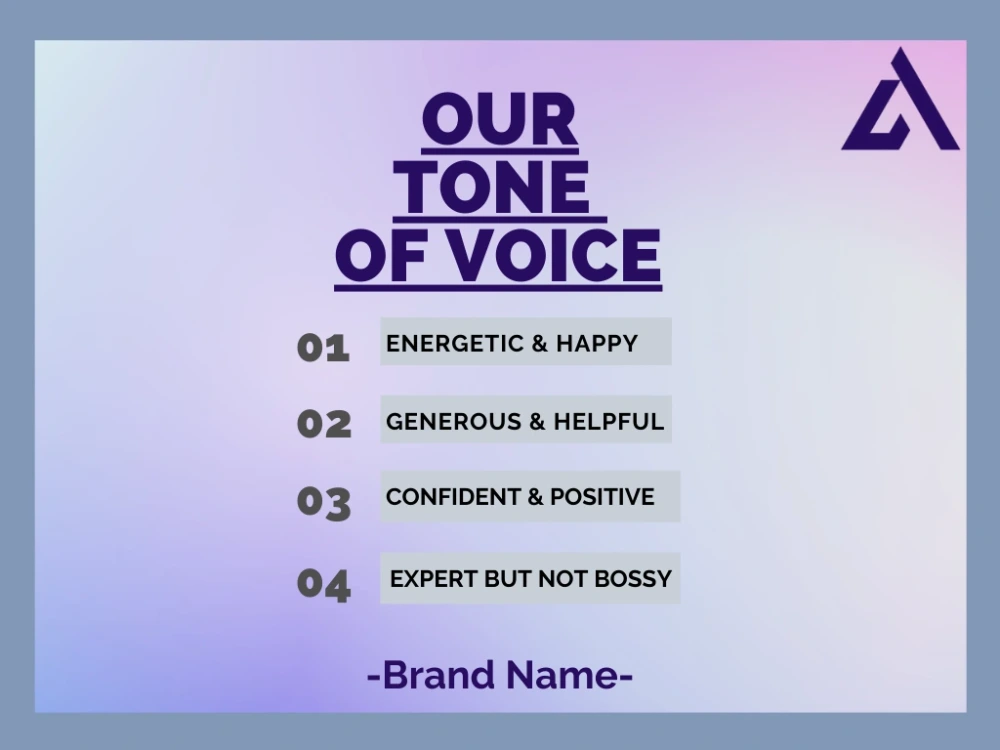 OUR
TONE
OF VOICE

01 ENERGETIC & HAPPY

02 GENEROUS & HELPFUL

03 CONFIDENT & POSITIVE

04 EXPERT BUT NOT BOSSY

-Brand Name-